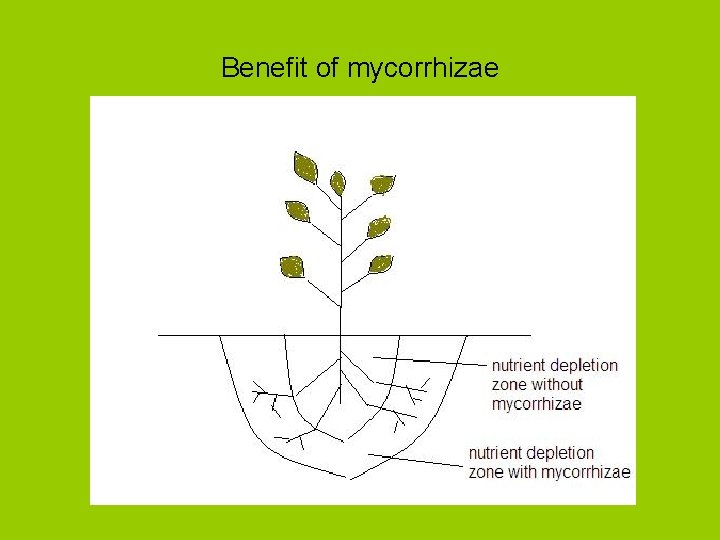 Benefit of mycorrhizae

nutrient depletion zone without mycorrhizae

nutrient depletion zone with mycorrhizae